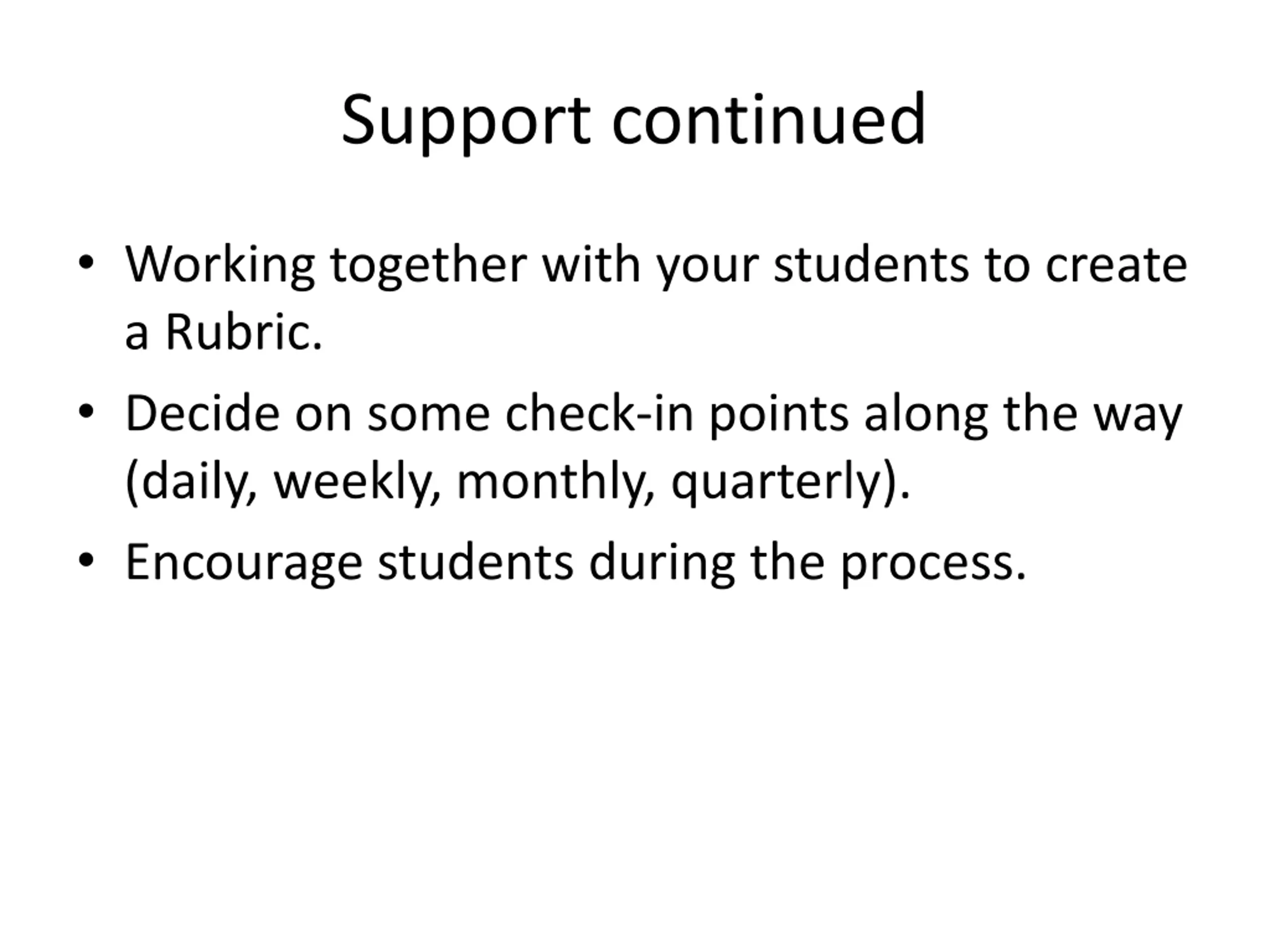 Support continued

• Working together with your students to create a Rubric.

• Decide on some check-in points along the way (daily, weekly, monthly, quarterly).

• Encourage students during the process.